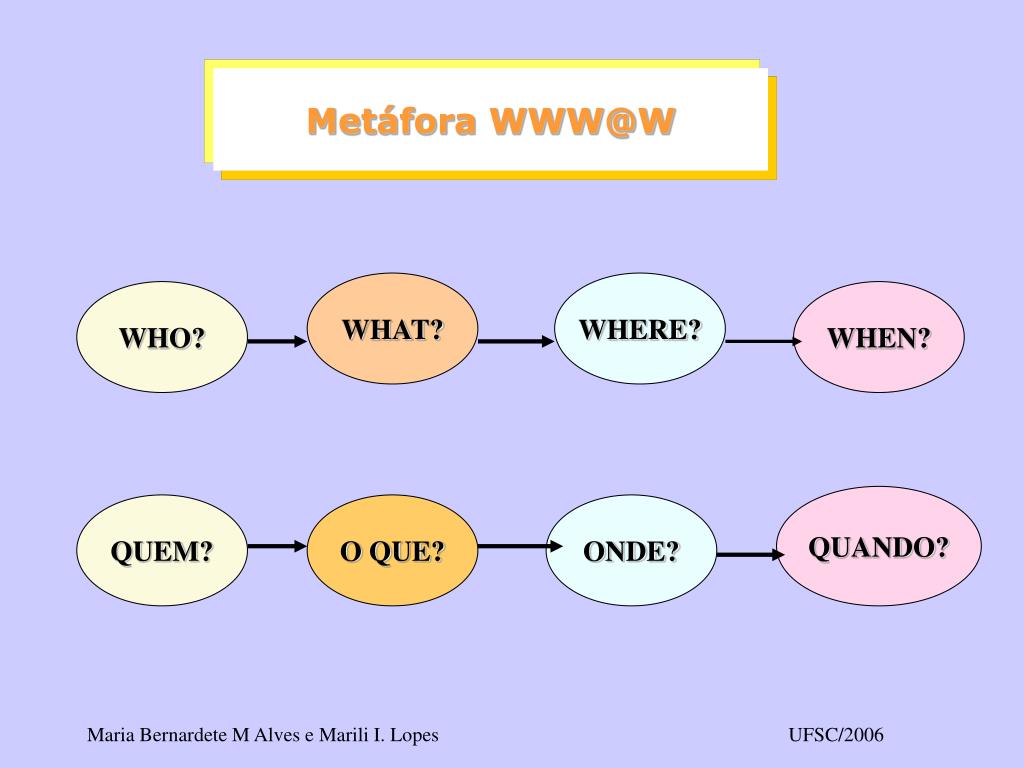 Metáfora WWW@W

WHO?

WHAT?

WHERE?

WHEN?

QUEM?

O QUE?

ONDE?

QUANDO?

Maria Bernardete M Alves e Marili I. Lopes

UFSC/2006